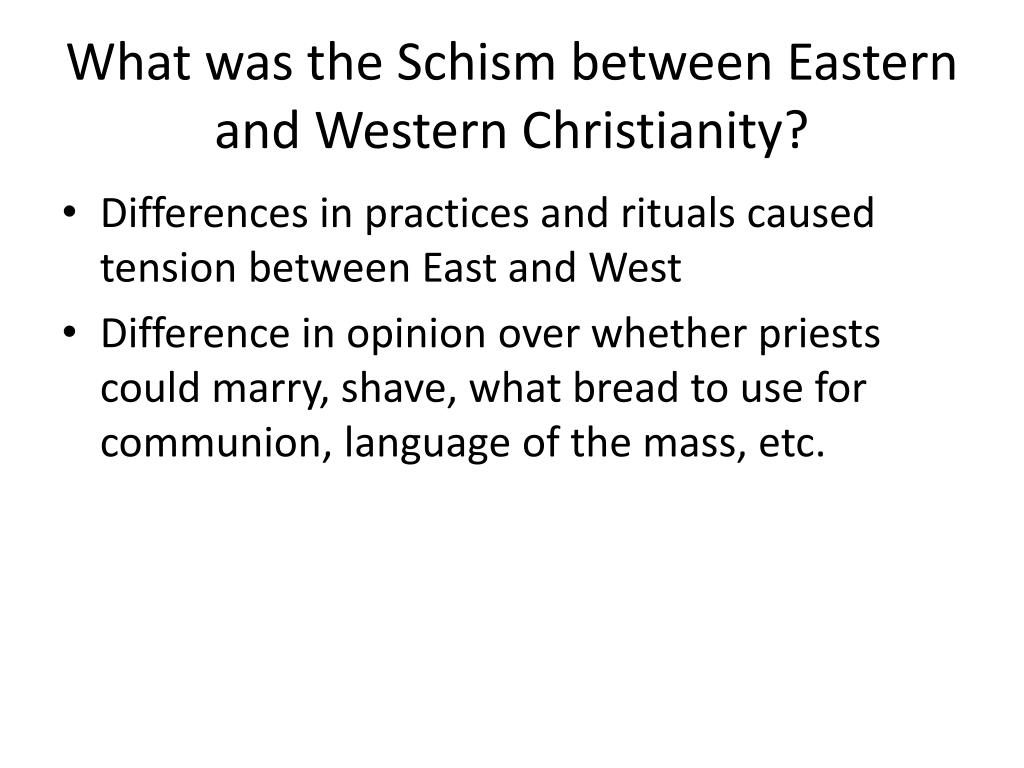 What was the Schism between Eastern and Western Christianity?

• Differences in practices and rituals caused tension between East and West
• Difference in opinion over whether priests could marry, shave, what bread to use for communion, language of the mass, etc.